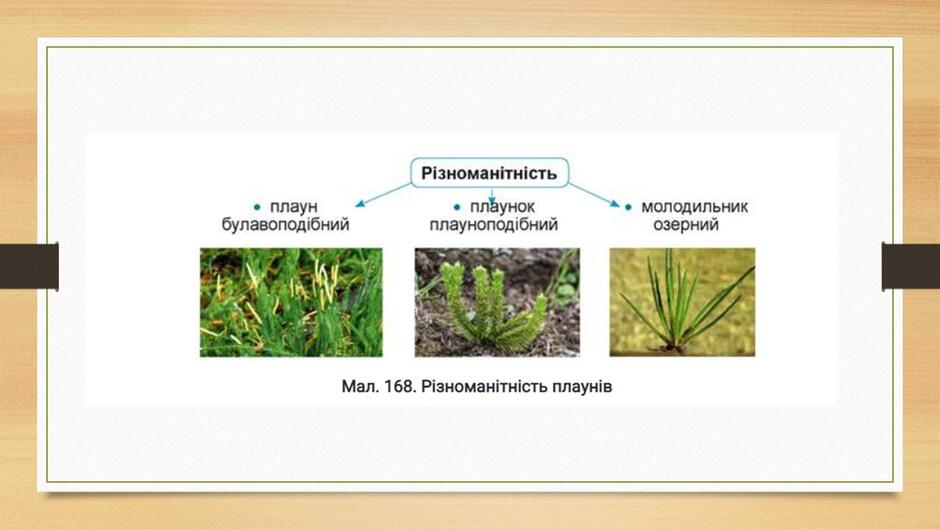 Різноманітність

• плаун булавоподібний

• плаунок плауноподібний

• молодильник озерний

Мал. 168. Різноманітність плаунів